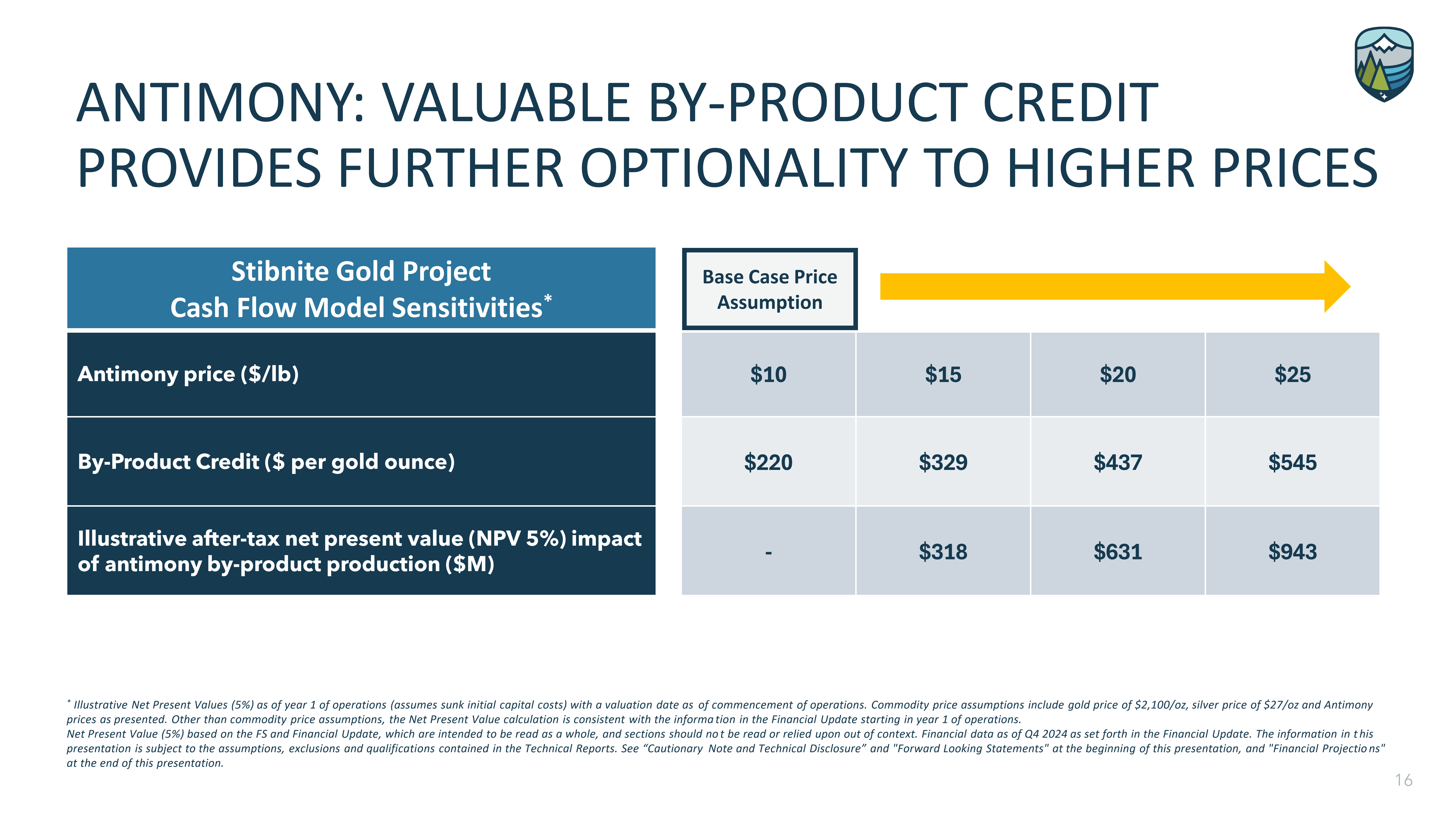 ANTIMONY: VALUABLE BY-PRODUCT CREDIT PROVIDES FURTHER OPTIONALITY TO HIGHER PRICES

| Stibnite Gold Project Cash Flow Model Sensitivities* | Base Case Price Assumption | | | |
|---|---|---|---|---|
| Antimony price ($/lb) | $10 | $15 | $20 | $25 |
| By-Product Credit ($ per gold ounce) | $220 | $329 | $437 | $545 |
| Illustrative after-tax net present value (NPV 5%) impact of antimony by-product production ($M) | - | $318 | $631 | $943 |

* Illustrative Net Present Values (5%) as of year 1 of operations (assumes sunk initial capital costs) with a valuation date as of commencement of operations. Commodity price assumptions include gold price of $2,100/oz, silver price of $27/oz and Antimony prices as presented. Other than commodity price assumptions, the Net Present Value calculation is consistent with the information in the Financial Update starting in year 1 of operations.
Net Present Value (5%) based on the FS and Financial Update, which are intended to be read as a whole, and sections should not be read or relied upon out of context. Financial data as of Q4 2024 as set forth in the Financial Update. The information in this presentation is subject to the assumptions, exclusions and qualifications contained in the Technical Reports. See “Cautionary Note and Technical Disclosure” and "Forward Looking Statements" at the beginning of this presentation, and "Financial Projections" at the end of this presentation.

16